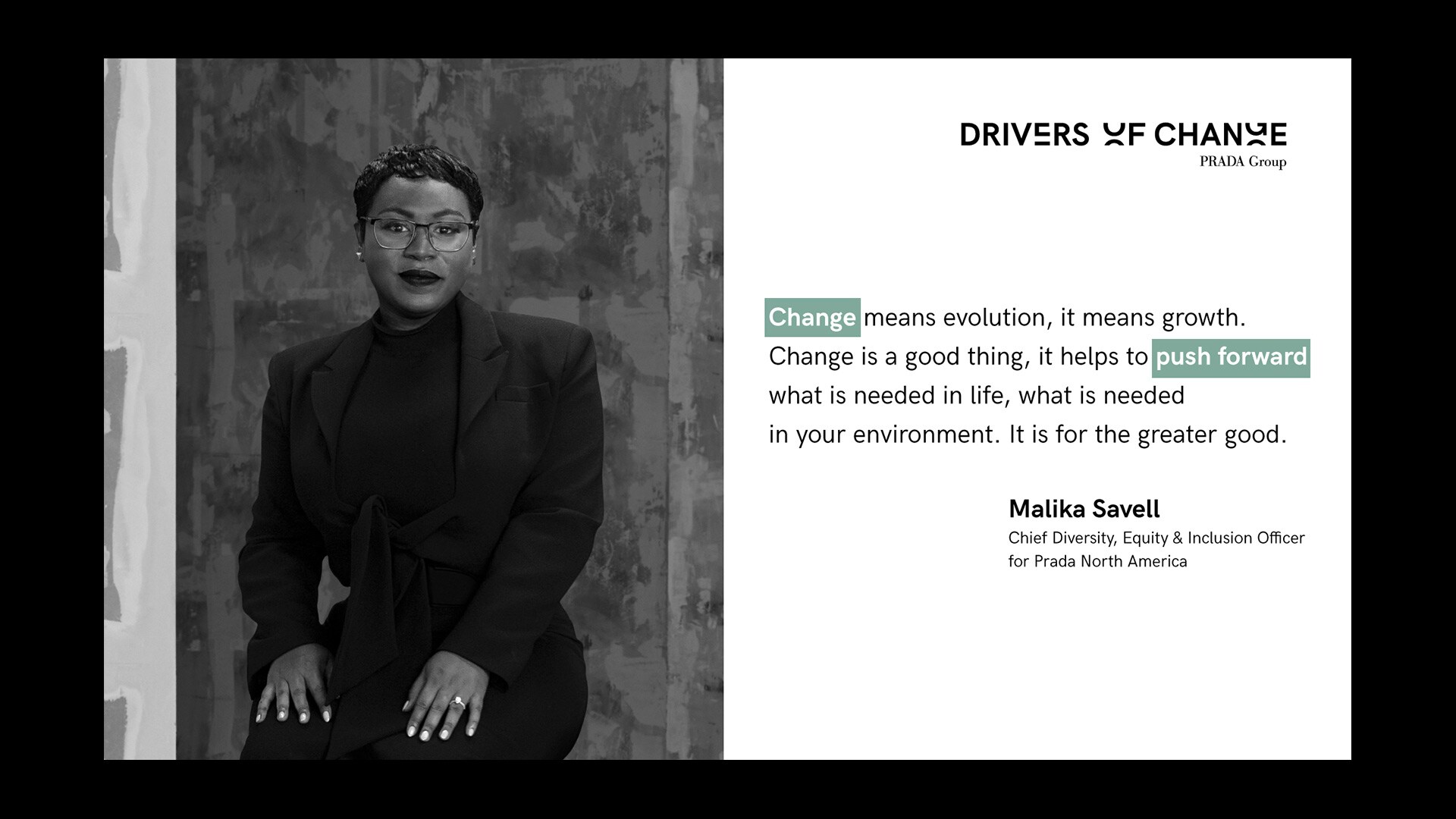 DRIVERS OF CHANGE
PRADA Group

Change means evolution, it means growth. Change is a good thing, it helps to push forward what is needed in life, what is needed in your environment. It is for the greater good.

Malika Savell
Chief Diversity, Equity & Inclusion Officer for Prada North America